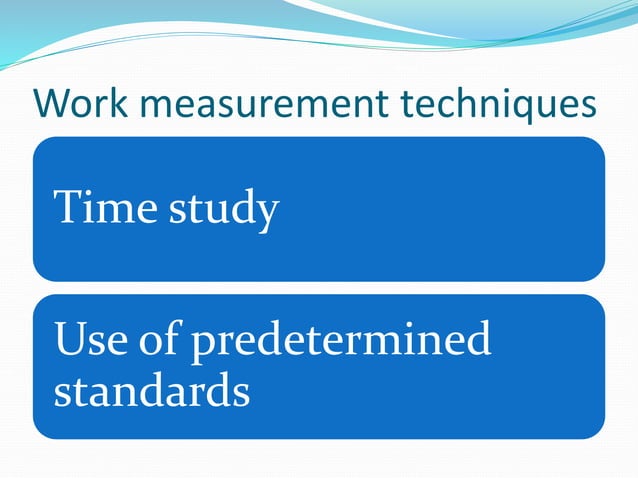 Work measurement techniques

Time study

Use of predetermined standards